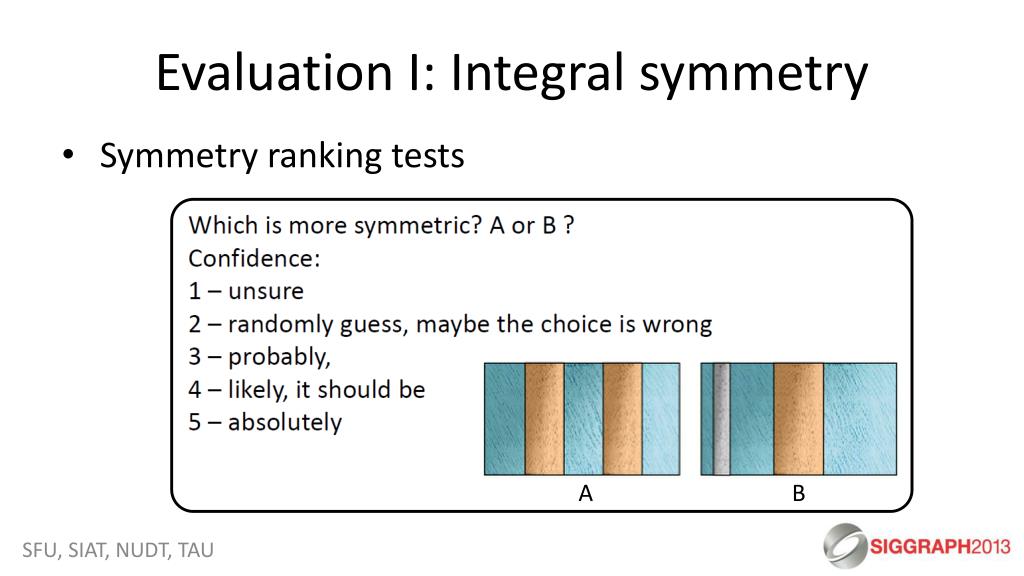 Evaluation I: Integral symmetry

• Symmetry ranking tests

Which is more symmetric? A or B ?
Confidence:
1 – unsure
2 – randomly guess, maybe the choice is wrong
3 – probably,
4 – likely, it should be
5 – absolutely

A

B

SFU, SIAT, NUDT, TAU

SIGGRAPH2013